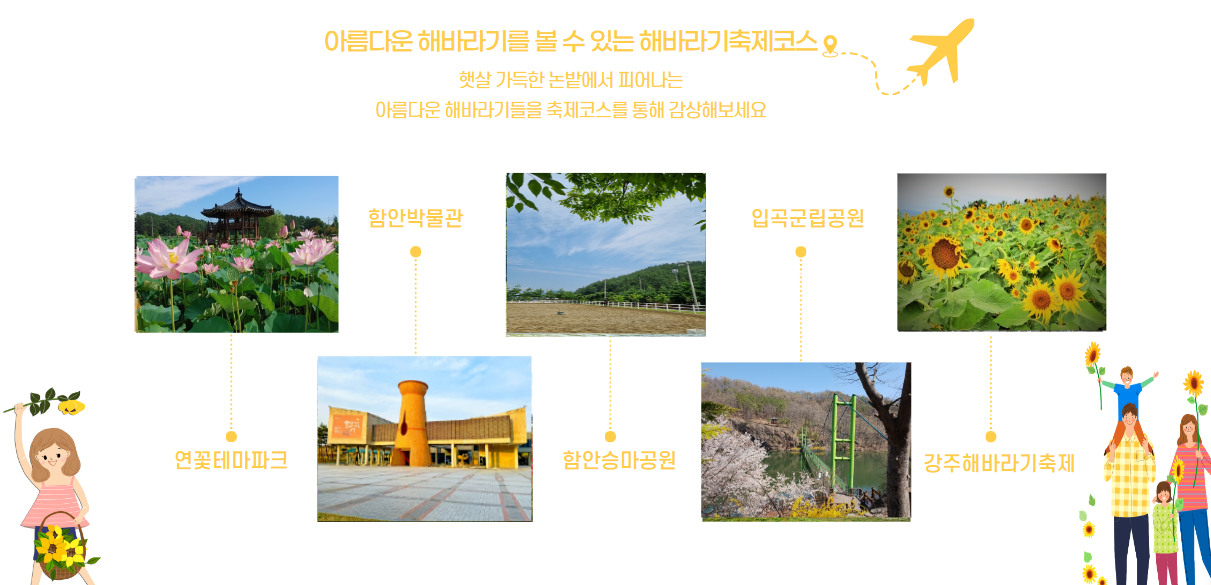 아름다운 해바라기를 볼 수 있는 해바라기축제코스

햇살 가득한 논밭에서 피어나는
아름다운 해바라기들을 축제코스를 통해 감상해보세요

함안박물관

입곡군립공원

연꽃테마파크

함안승마공원

강주해바라기축제